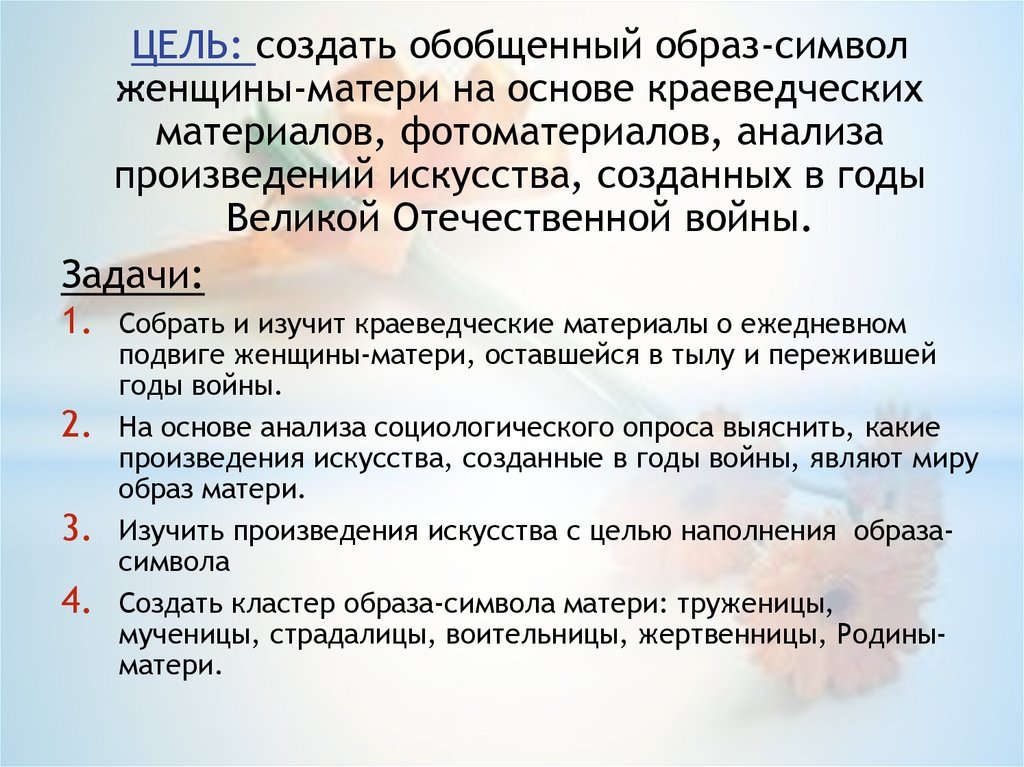 ЦЕЛЬ: создать обобщенный образ-символ женщины-матери на основе краеведческих материалов, фотоматериалов, анализа произведений искусства, созданных в годы Великой Отечественной войны.

Задачи:

1. Собрать и изучит краеведческие материалы о ежедневном подвиге женщины-матери, оставшейся в тылу и пережившей годы войны.

2. На основе анализа социологического опроса выяснить, какие произведения искусства, созданные в годы войны, являют миру образ матери.

3. Изучить произведения искусства с целью наполнения образа-символа

4. Создать кластер образа-символа матери: труженицы, мученицы, страдалицы, воительницы, жертвенницы, Родины-матери.